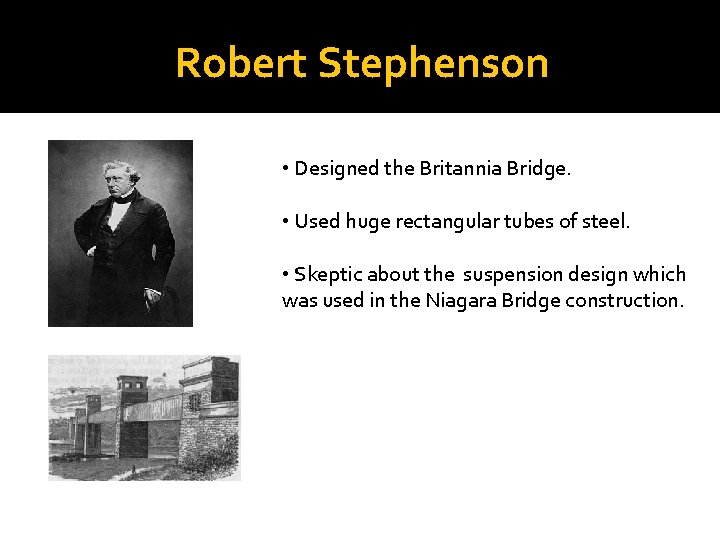 Robert Stephenson

• Designed the Britannia Bridge.

• Used huge rectangular tubes of steel.

• Skeptic about the suspension design which was used in the Niagara Bridge construction.